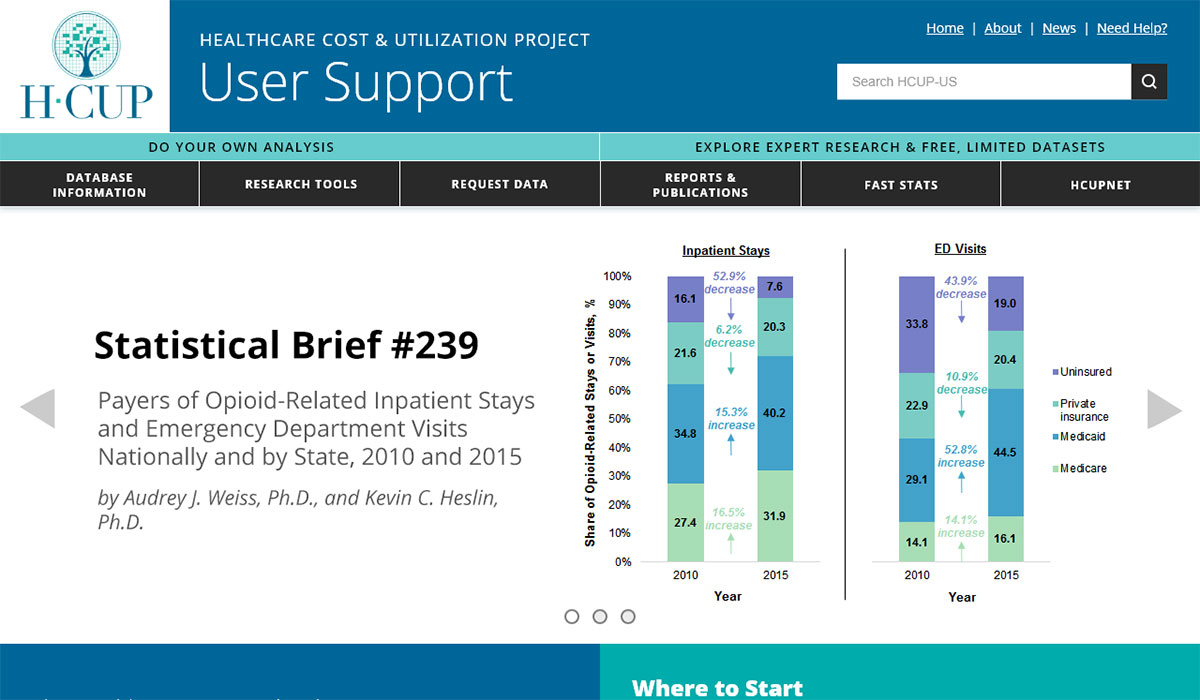 H·CUP

HEALTHCARE COST & UTILIZATION PROJECT
User Support

Home | About | News | Need Help?

Search HCUP-US

DO YOUR OWN ANALYSIS

EXPLORE EXPERT RESEARCH & FREE, LIMITED DATASETS

DATABASE INFORMATION

RESEARCH TOOLS

REQUEST DATA

REPORTS & PUBLICATIONS

FAST STATS

HCUPNET

Statistical Brief #239

Payers of Opioid-Related Inpatient Stays and Emergency Department Visits Nationally and by State, 2010 and 2015

by Audrey J. Weiss, Ph.D., and Kevin C. Heslin, Ph.D.

Inpatient Stays

Share of Opioid-Related Stays or Visits, %

100%
90%
80%
70%
60%
50%
40%
30%
20%
10%
0%

16.1
21.6
34.8
27.4

52.9% decrease
6.2% decrease
15.3% increase
16.5% increase

7.6
20.3
40.2
31.9

2010
2015
Year

ED Visits

33.8
22.9
29.1
14.1

43.9% decrease
10.9% decrease
52.8% increase
14.1% increase

19.0
20.4
44.5
16.1

2010
2015
Year

Uninsured
Private insurance
Medicaid
Medicare

Where to Start